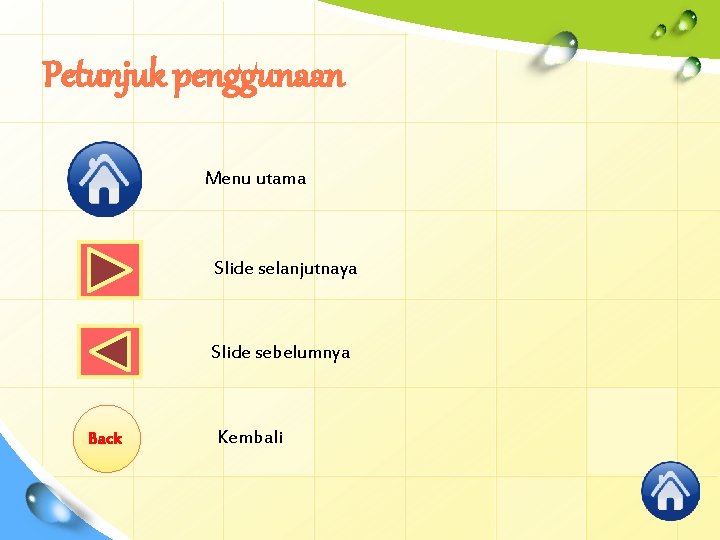 Petunjuk penggunaan

Menu utama

Slide selanjutnaya

Slide sebelumnya

Back

Kembali